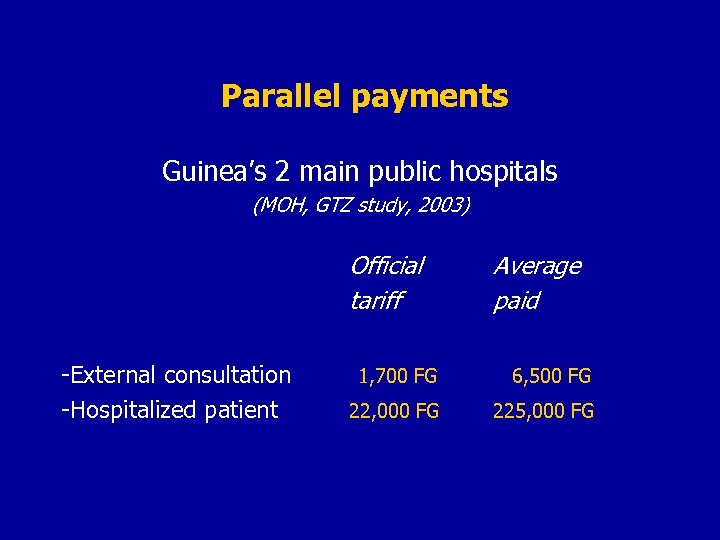 Parallel payments

Guinea's 2 main public hospitals

(MOH, GTZ study, 2003)

| | Official tariff | Average paid |
|---|---|---|
| -External consultation | 1,700 FG | 6,500 FG |
| -Hospitalized patient | 22,000 FG | 225,000 FG |